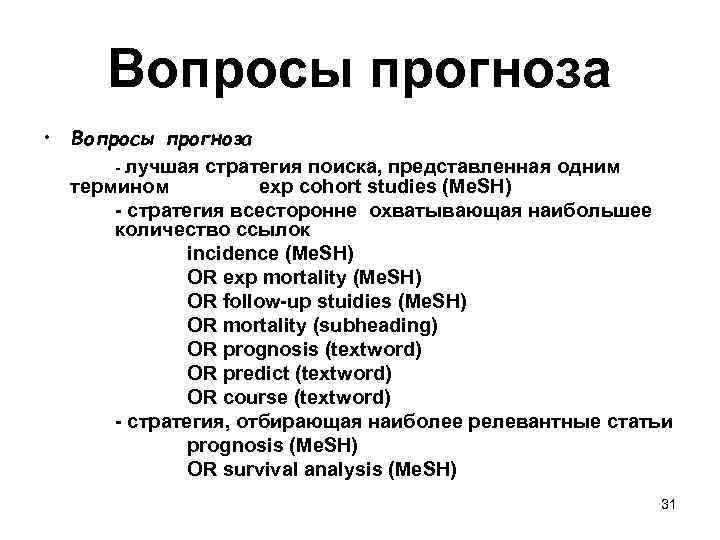 Вопросы прогноза

• Вопросы прогноза

- лучшая стратегия поиска, представленная одним термином exp cohort studies (MeSH)

- стратегия всесторонне охватывающая наибольшее количество ссылок

incidence (MeSH)
OR exp mortality (MeSH)
OR follow-up stuidies (MeSH)
OR mortality (subheading)
OR prognosis (textword)
OR predict (textword)
OR course (textword)

- стратегия, отбирающая наиболее релевантные статьи

prognosis (MeSH)
OR survival analysis (MeSH)

31